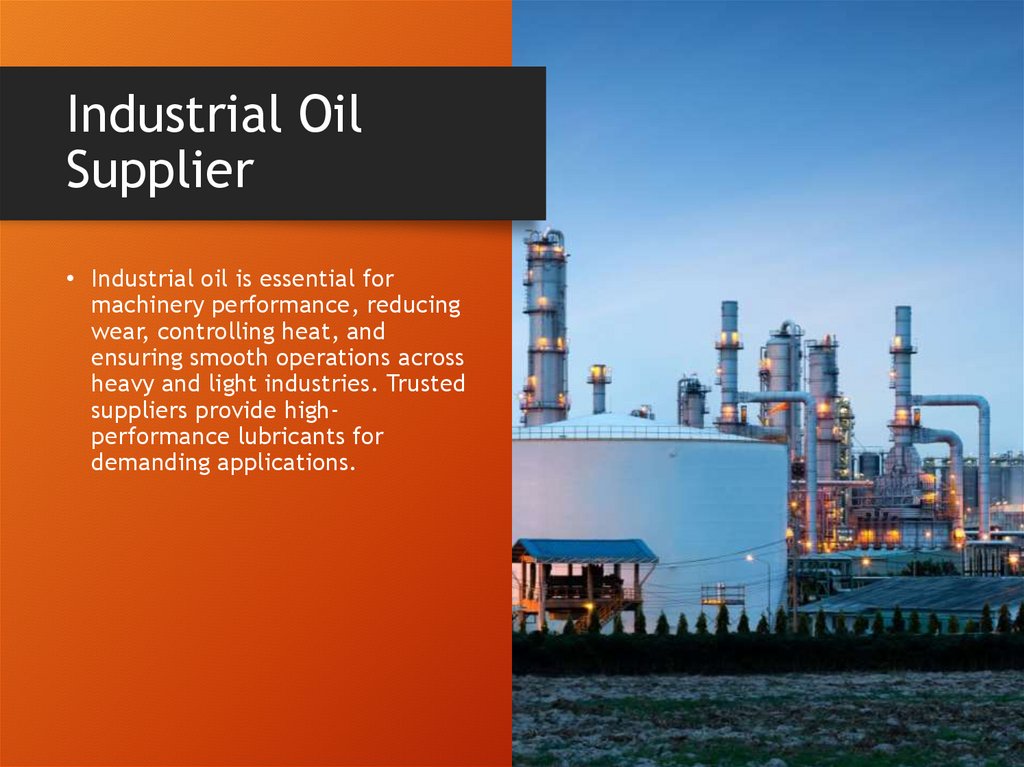 Industrial Oil Supplier

• Industrial oil is essential for machinery performance, reducing wear, controlling heat, and ensuring smooth operations across heavy and light industries. Trusted suppliers provide high-performance lubricants for demanding applications.